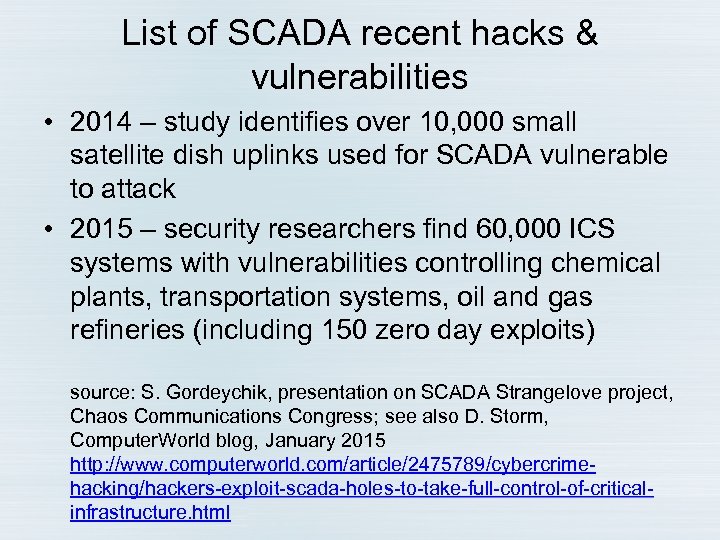 List of SCADA recent hacks & vulnerabilities

• 2014 – study identifies over 10,000 small satellite dish uplinks used for SCADA vulnerable to attack

• 2015 – security researchers find 60,000 ICS systems with vulnerabilities controlling chemical plants, transportation systems, oil and gas refineries (including 150 zero day exploits)

source: S. Gordeychik, presentation on SCADA Strangelove project, Chaos Communications Congress; see also D. Storm, ComputerWorld blog, January 2015 http://www.computerworld.com/article/2475789/cybercrime-hacking/hackers-exploit-scada-holes-to-take-full-control-of-critical-infrastructure.html